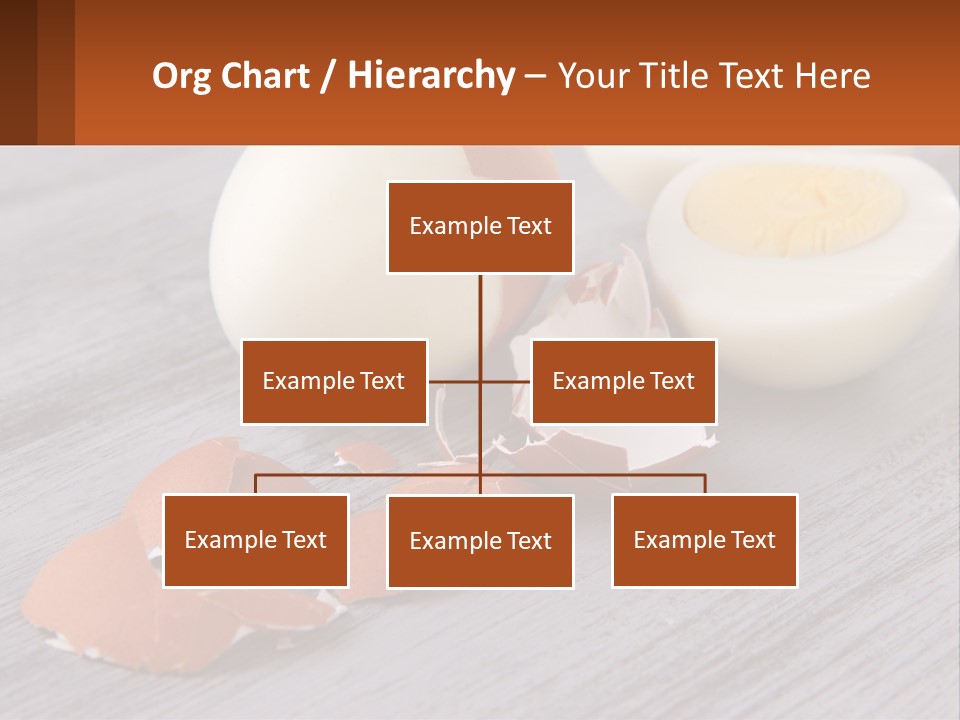 Org Chart / Hierarchy – Your Title Text Here

Example Text

Example Text

Example Text

Example Text

Example Text

Example Text